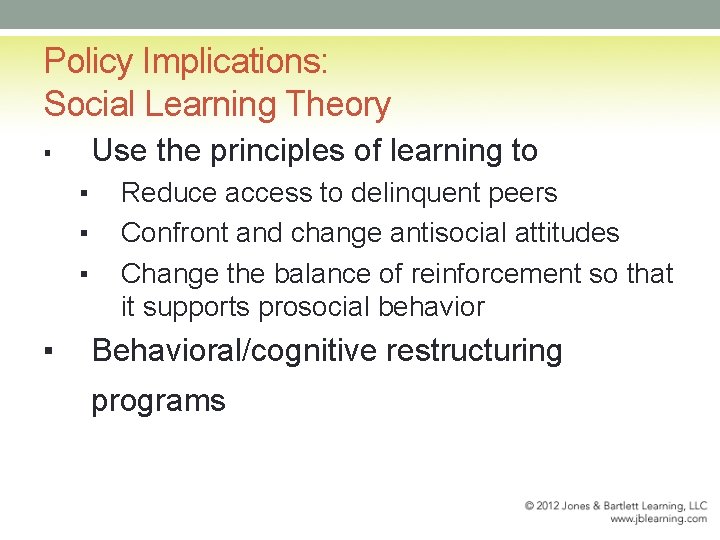 Policy Implications:
Social Learning Theory

▪ Use the principles of learning to
  ▪ Reduce access to delinquent peers
  ▪ Confront and change antisocial attitudes
  ▪ Change the balance of reinforcement so that it supports prosocial behavior
▪ Behavioral/cognitive restructuring programs

© 2012 Jones & Bartlett Learning, LLC
www.jblearning.com